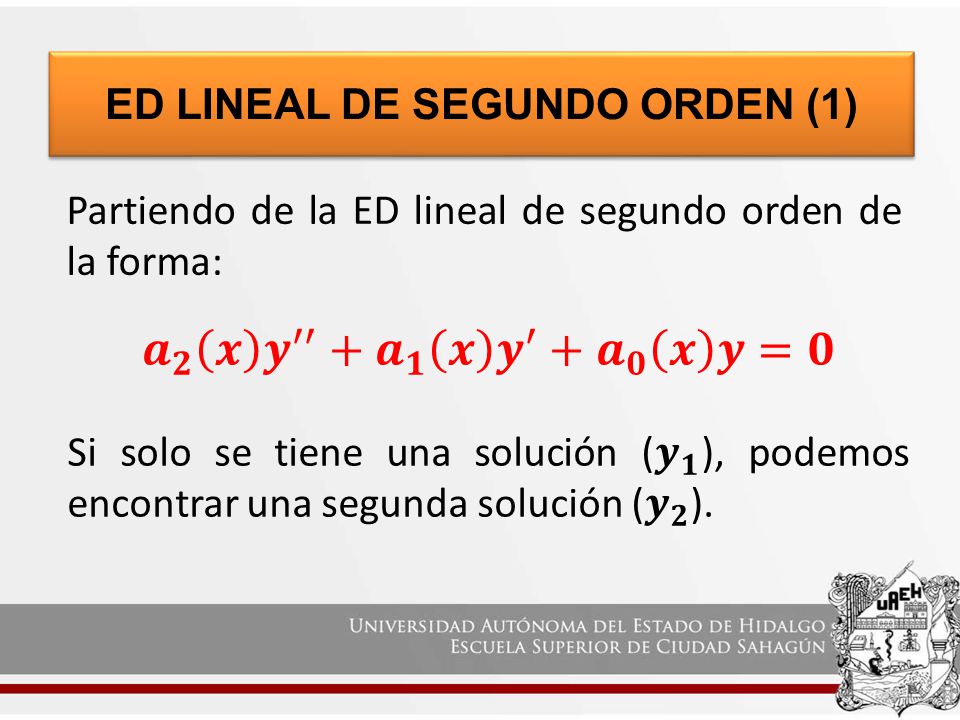 ED LINEAL DE SEGUNDO ORDEN (1)

Partiendo de la ED lineal de segundo orden de la forma:

$a_2(x)y'' + a_1(x)y' + a_0(x)y = 0$

Si solo se tiene una solución ($y_1$), podemos encontrar una segunda solución ($y_2$).

UNIVERSIDAD AUTÓNOMA DEL ESTADO DE HIDALGO
ESCUELA SUPERIOR DE CIUDAD SAHAGÚN

UAEH